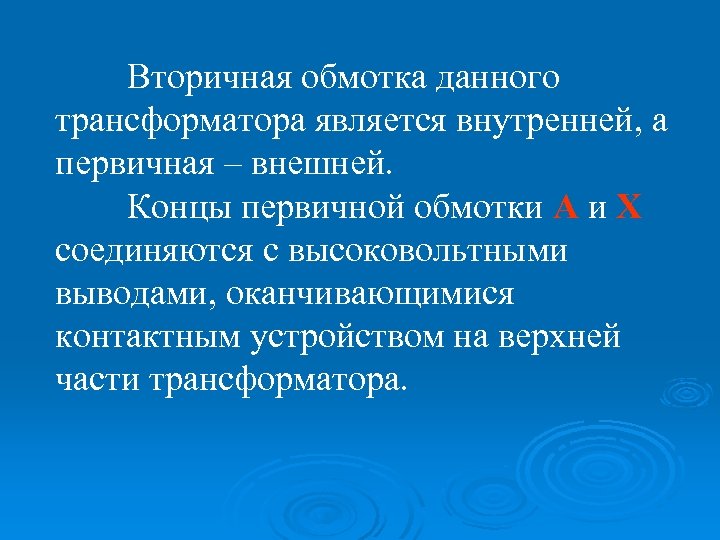 Вторичная обмотка данного трансформатора является внутренней, а первичная – внешней.

Концы первичной обмотки А и Х соединяются с высоковольтными выводами, оканчивающимися контактным устройством на верхней части трансформатора.